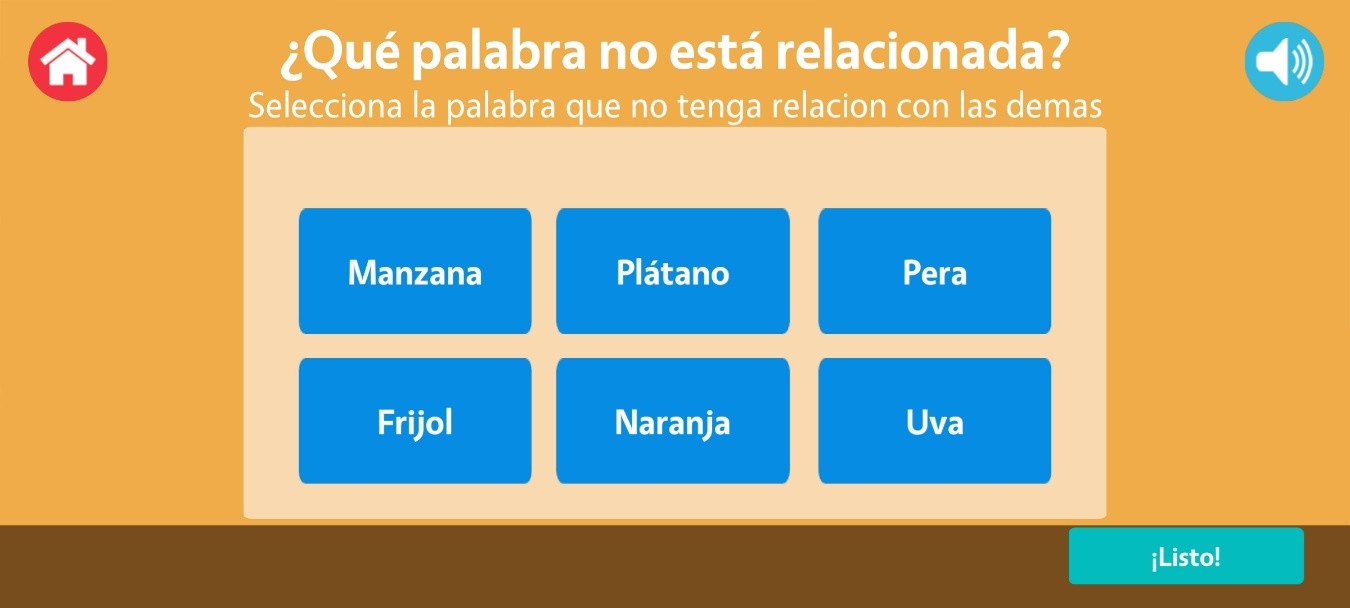 ¿Qué palabra no está relacionada?
Selecciona la palabra que no tenga relacion con las demas

Manzana
Plátano
Pera
Frijol
Naranja
Uva

¡Listo!